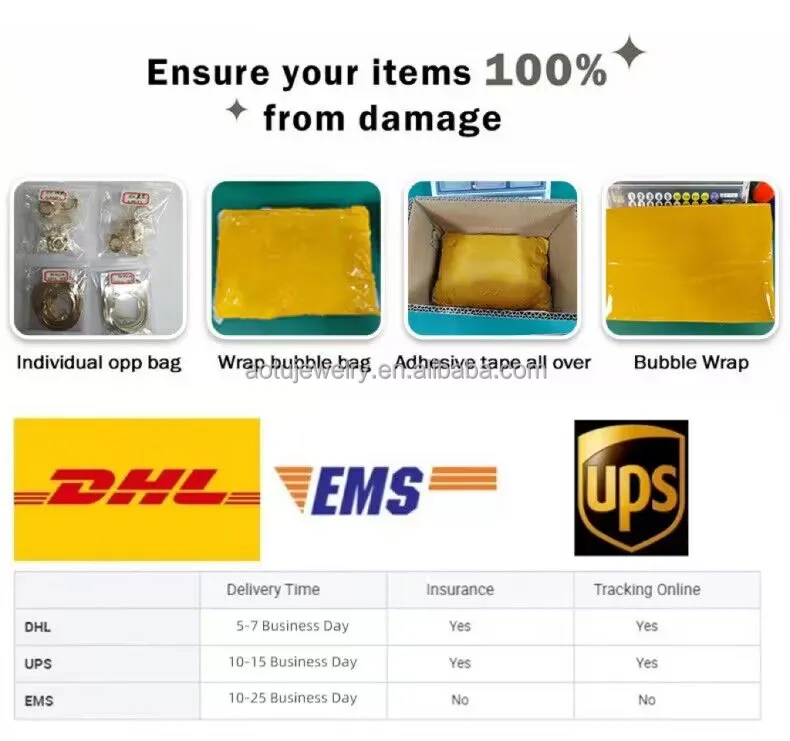 Ensure your items 100% from damage

Individual opp bag

Wrap bubble bag

Adhesive tape all over

Bubble Wrap

DHL

EMS

ups

| | Delivery Time | Insurance | Tracking Online |
|---|---|---|---|
| DHL | 5-7 Business Day | Yes | Yes |
| UPS | 10-15 Business Day | Yes | Yes |
| EMS | 10-25 Business Day | No | No |

aotujewelry.en.alibaba.com